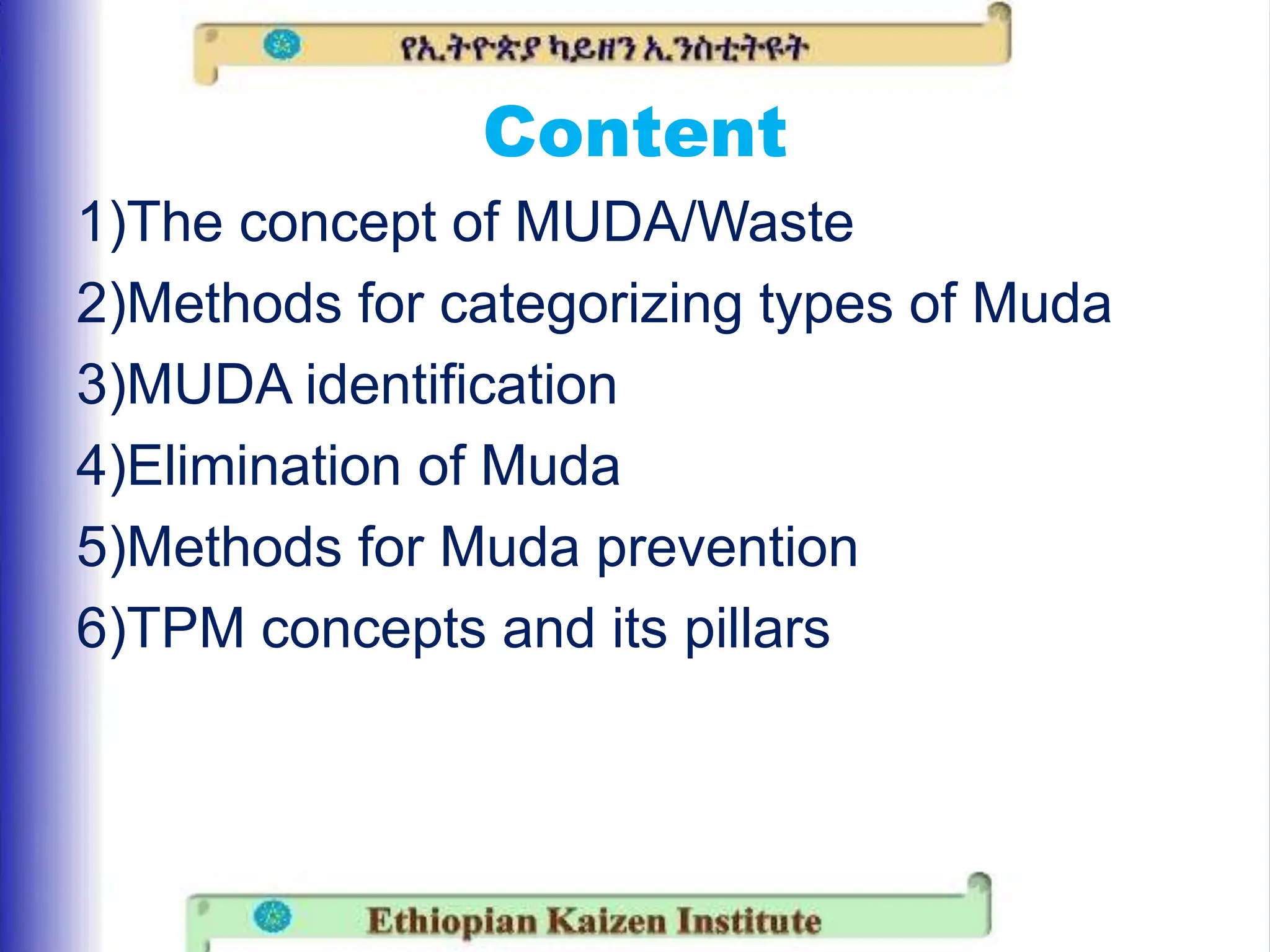 የኢትዮጵያ ካይዘን ኢንስቲትዩት

Content

1)The concept of MUDA/Waste

2)Methods for categorizing types of Muda

3)MUDA identification

4)Elimination of Muda

5)Methods for Muda prevention

6)TPM concepts and its pillars

Ethiopian Kaizen Institute